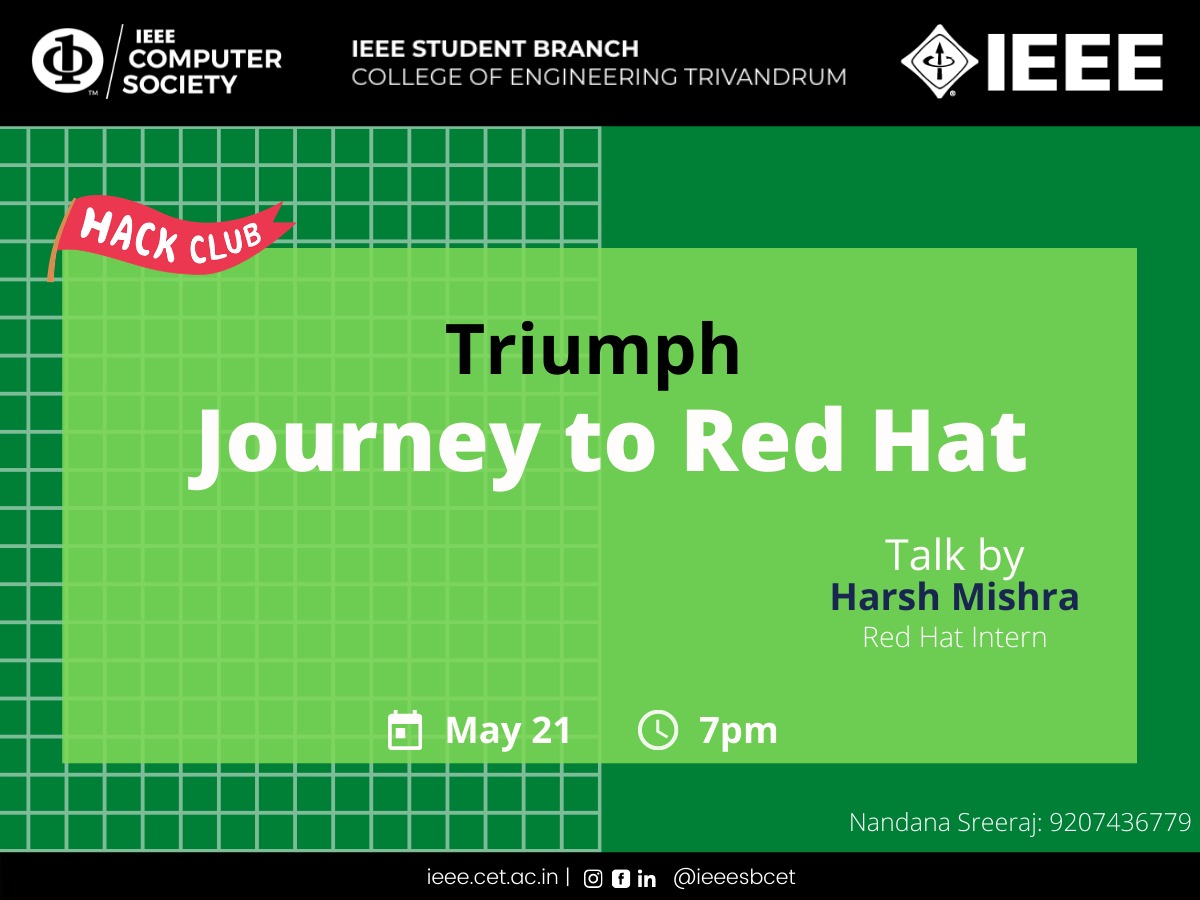 IEEE COMPUTER SOCIETY

IEEE STUDENT BRANCH
COLLEGE OF ENGINEERING TRIVANDRUM

IEEE

HACK CLUB

Triumph
Journey to Red Hat

Talk by
Harsh Mishra
Red Hat Intern

May 21 7pm

Nandana Sreeraj: 9207436779

ieee.cet.ac.in | @ieeesbcet